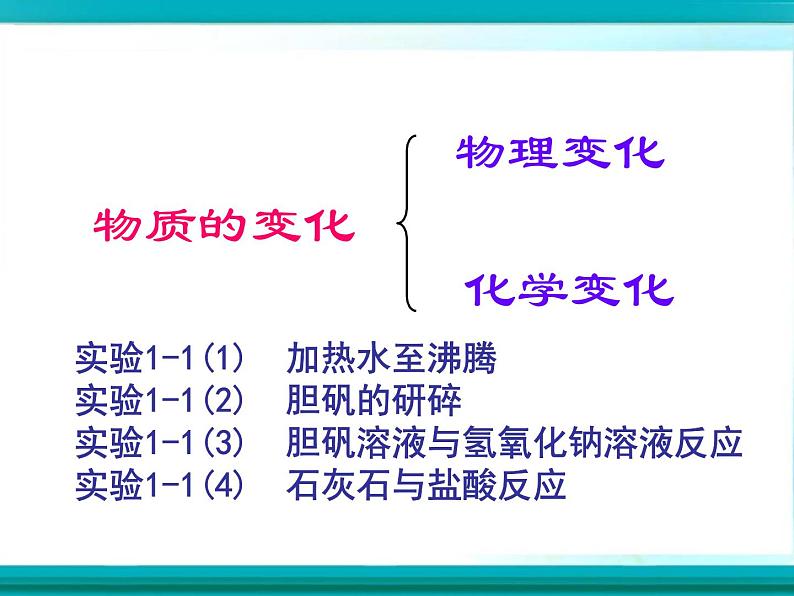 物质的变化

物理变化

化学变化

实验1-1(1)　加热水至沸腾
实验1-1(2)　胆矾的研碎
实验1-1(3)　胆矾溶液与氢氧化钠溶液反应
实验1-1(4)　石灰石与盐酸反应